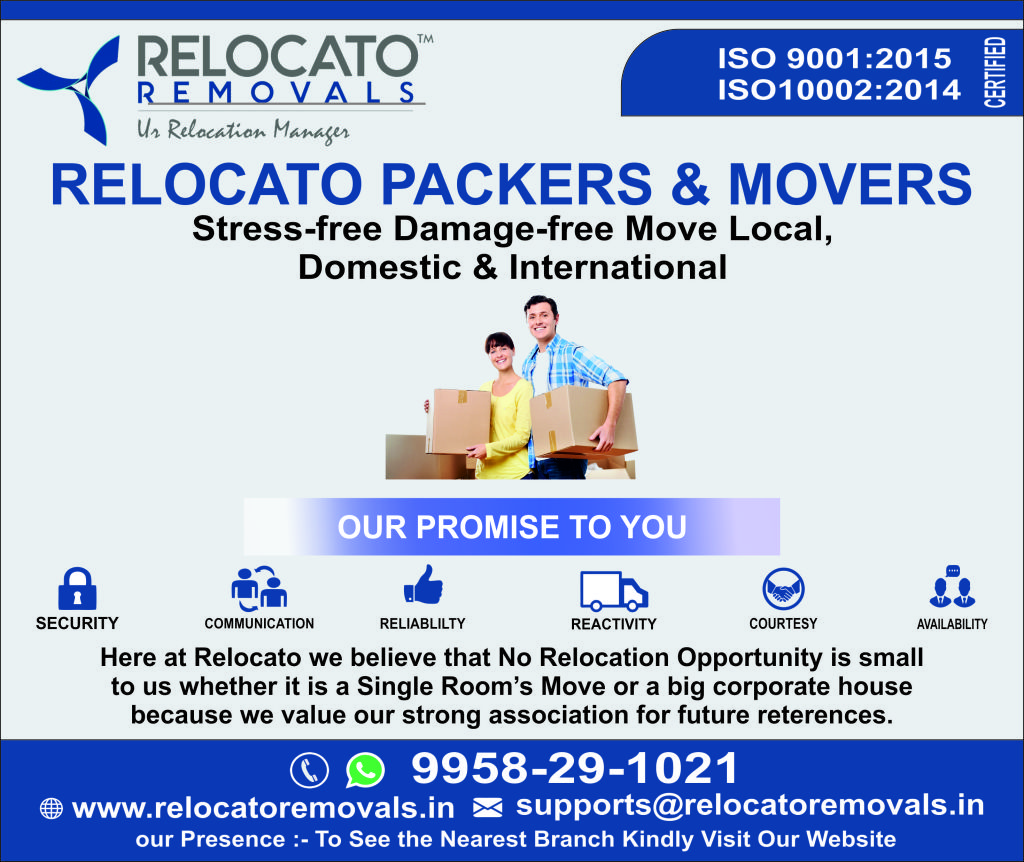 RELOCATO™
REMOVALS
Ur Relocation Manager

ISO 9001:2015
ISO10002:2014
CERTIFIED

RELOCATO PACKERS & MOVERS
Stress-free Damage-free Move Local, Domestic & International

OUR PROMISE TO YOU

SECURITY
COMMUNICATION
RELIABLILTY
REACTIVITY
COURTESY
AVAILABILITY

Here at Relocato we believe that No Relocation Opportunity is small to us whether it is a Single Room's Move or a big corporate house because we value our strong association for future reterences.

9958-29-1021
www.relocatoremovals.in supports@relocatoremovals.in
our Presence :- To See the Nearest Branch Kindly Visit Our Website